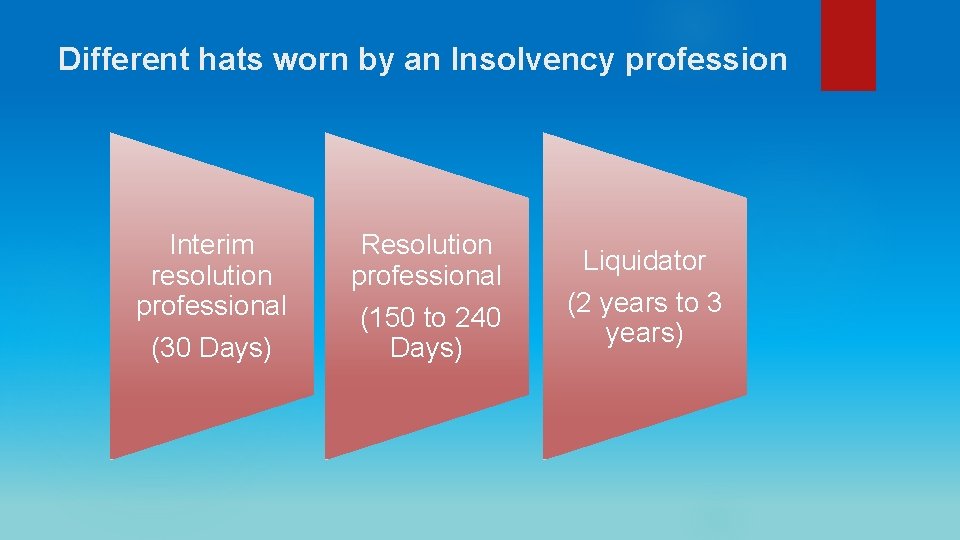 Different hats worn by an Insolvency profession

Interim resolution professional

(30 Days)

Resolution professional

(150 to 240 Days)

Liquidator

(2 years to 3 years)